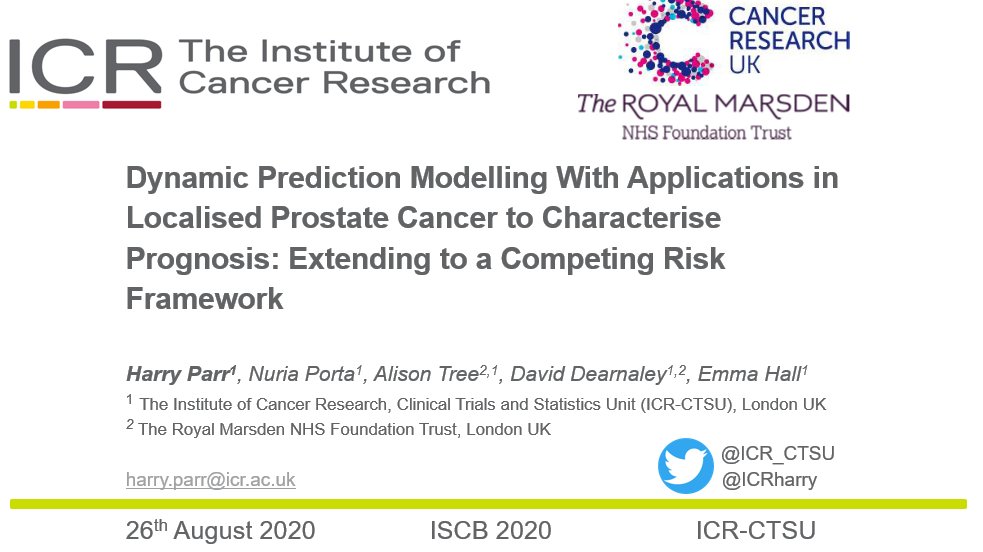 ICR The Institute of Cancer Research

CANCER RESEARCH UK

The ROYAL MARSDEN
NHS Foundation Trust

Dynamic Prediction Modelling With Applications in Localised Prostate Cancer to Characterise Prognosis: Extending to a Competing Risk Framework

Harry Parr$^1$, Nuria Porta$^1$, Alison Tree$^{2,1}$, David Dearnaley$^{1,2}$, Emma Hall$^1$
$^1$ The Institute of Cancer Research, Clinical Trials and Statistics Unit (ICR-CTSU), London UK
$^2$ The Royal Marsden NHS Foundation Trust, London UK

harry.parr@icr.ac.uk

@ICR_CTSU
@ICRharry

26$^{th}$ August 2020 ISCB 2020 ICR-CTSU